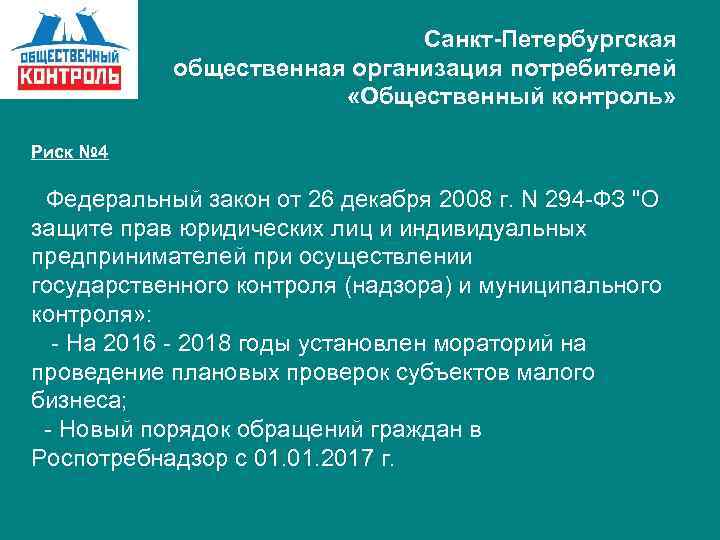 ОБЩЕСТВЕННЫЙ КОНТРОЛЬ

Санкт-Петербургская общественная организация потребителей «Общественный контроль»

Риск №4

Федеральный закон от 26 декабря 2008 г. N 294-ФЗ "О защите прав юридических лиц и индивидуальных предпринимателей при осуществлении государственного контроля (надзора) и муниципального контроля»:

- На 2016 - 2018 годы установлен мораторий на проведение плановых проверок субъектов малого бизнеса;

- Новый порядок обращений граждан в Роспотребнадзор с 01.01.2017 г.